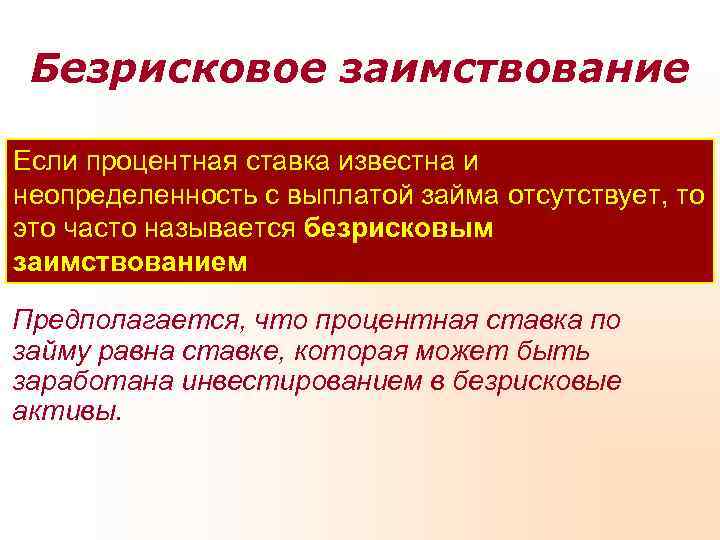 Безрисковое заимствование

Если процентная ставка известна и неопределенность с выплатой займа отсутствует, то это часто называется безрисковым заимствованием

Предполагается, что процентная ставка по займу равна ставке, которая может быть заработана инвестированием в безрисковые активы.